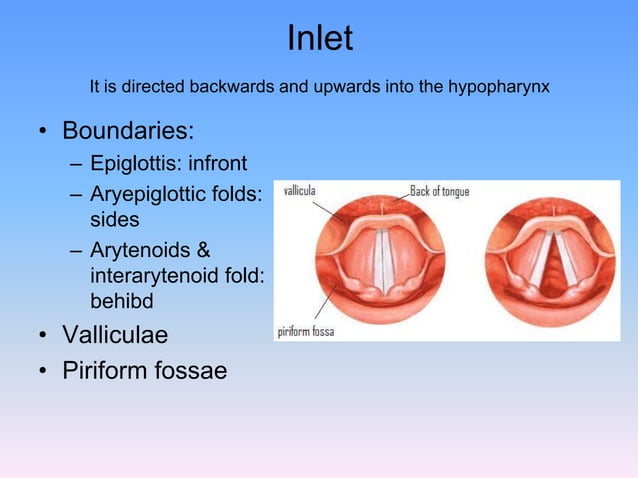 Inlet

It is directed backwards and upwards into the hypopharynx

• Boundaries:
– Epiglottis: infront
– Aryepiglottic folds: sides
– Arytenoids & interarytenoid fold: behibd
• Valliculae
• Piriform fossae

vallicula
Back of tongue
piriform fossa